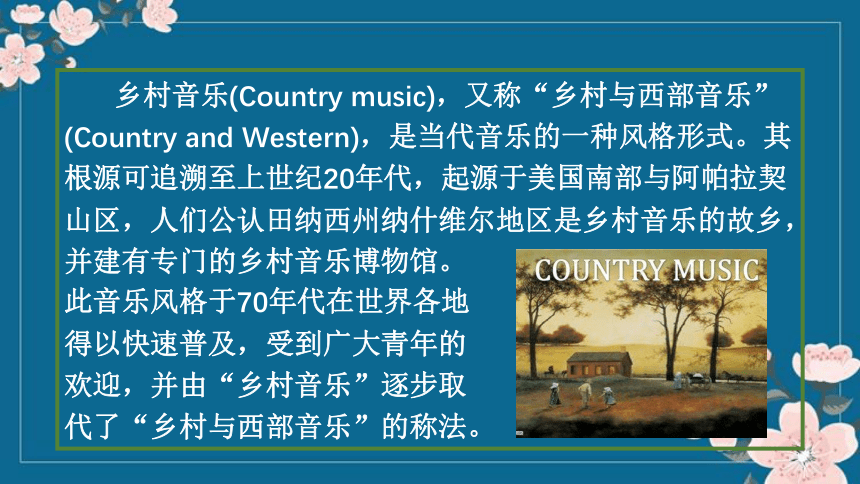 乡村音乐(Country music)，又称“乡村与西部音乐”(Country and Western)，是当代音乐的一种风格形式。其根源可追溯至上世纪20年代，起源于美国南部与阿帕拉契山区，人们公认田纳西州纳什维尔地区是乡村音乐的故乡，并建有专门的乡村音乐博物馆。此音乐风格于70年代在世界各地得以快速普及，受到广大青年的欢迎，并由“乡村音乐”逐步取代了“乡村与西部音乐”的称法。

COUNTRY MUSIC